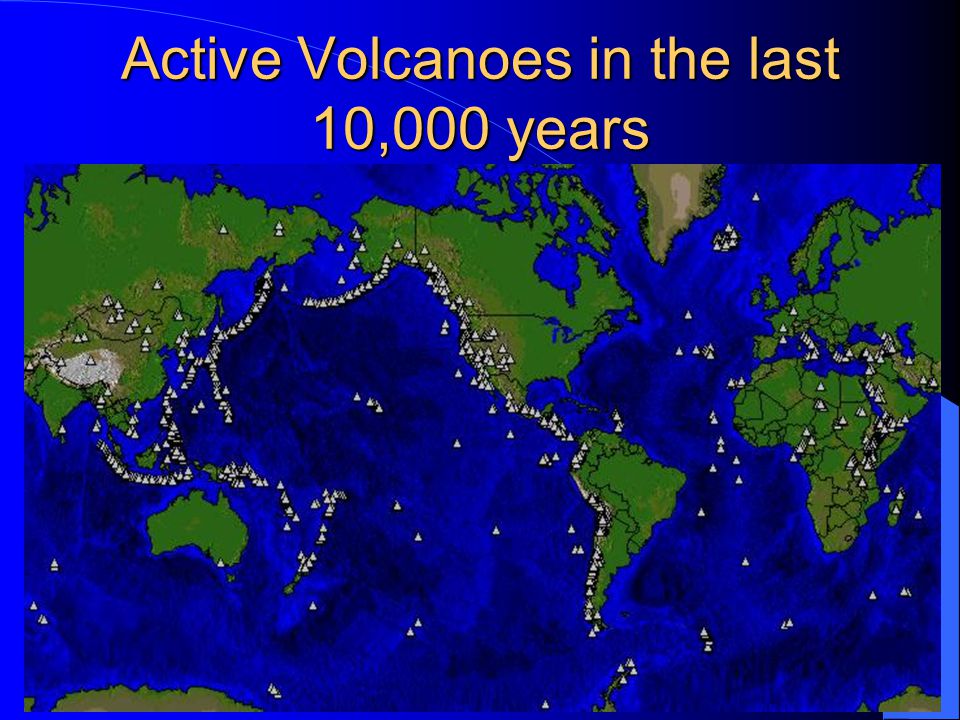 Active Volcanoes in the last 10,000 years